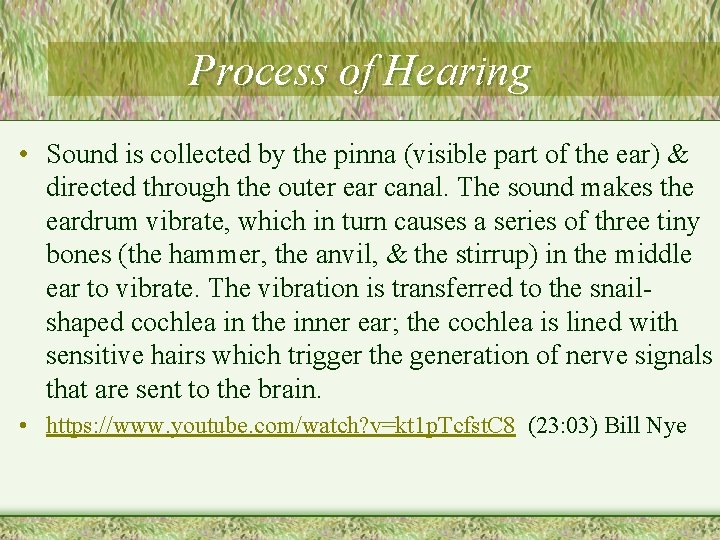 Process of Hearing

• Sound is collected by the pinna (visible part of the ear) & directed through the outer ear canal. The sound makes the eardrum vibrate, which in turn causes a series of three tiny bones (the hammer, the anvil, & the stirrup) in the middle ear to vibrate. The vibration is transferred to the snail-shaped cochlea in the inner ear; the cochlea is lined with sensitive hairs which trigger the generation of nerve signals that are sent to the brain.

• https://www.youtube.com/watch?v=kt1pTcfstC8 (23:03) Bill Nye